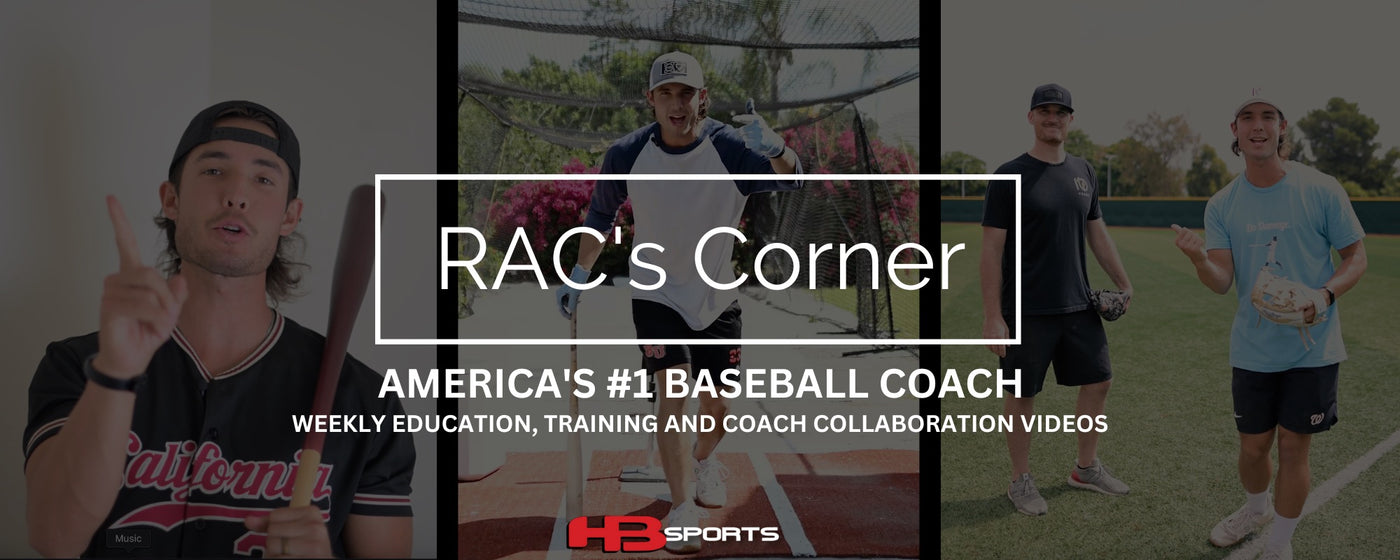 RAC's Corner

AMERICA'S #1 BASEBALL COACH

WEEKLY EDUCATION, TRAINING AND COACH COLLABORATION VIDEOS

California

Music

HB SPORTS